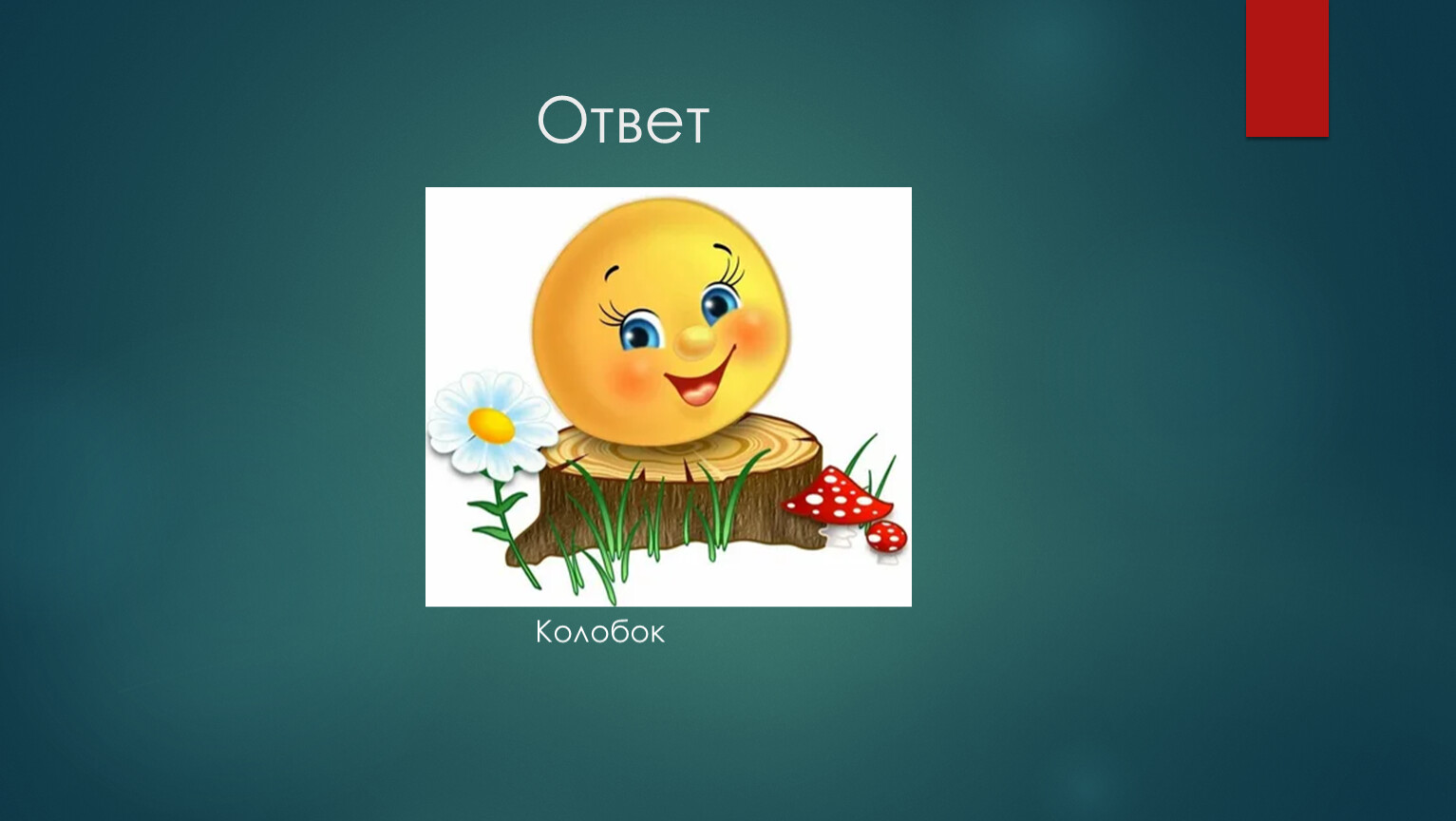 Ответ

Колобок